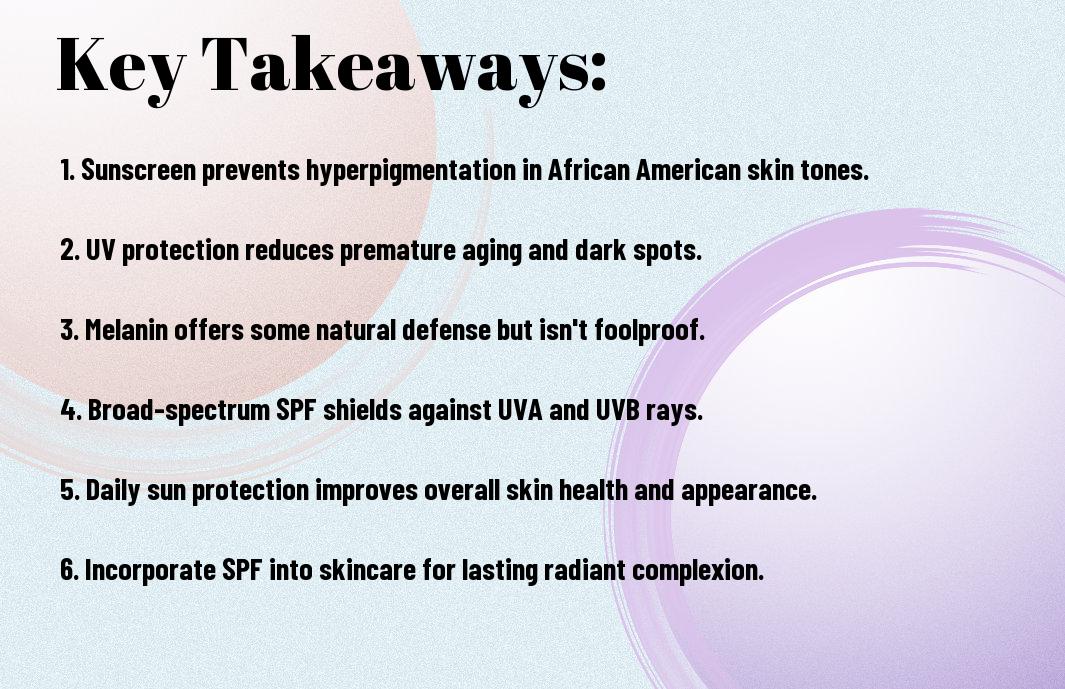 Key Takeaways:

1. Sunscreen prevents hyperpigmentation in African American skin tones.

2. UV protection reduces premature aging and dark spots.

3. Melanin offers some natural defense but isn't foolproof.

4. Broad-spectrum SPF shields against UVA and UVB rays.

5. Daily sun protection improves overall skin health and appearance.

6. Incorporate SPF into skincare for lasting radiant complexion.